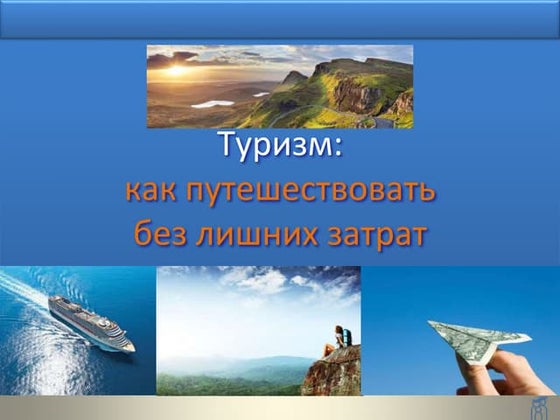 Туризм:
как путешествовать без лишних затрат